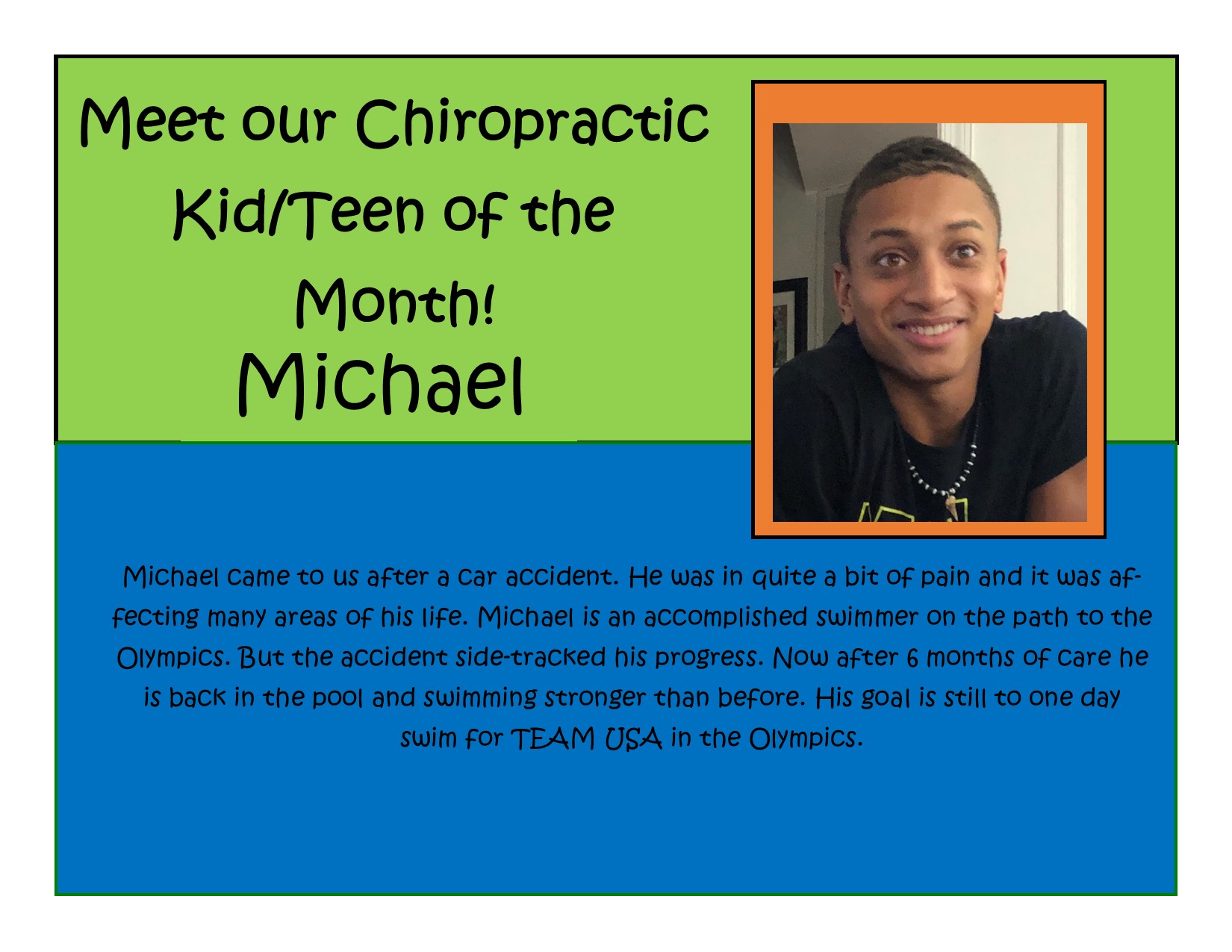 Meet our Chiropractic Kid/Teen of the Month!

Michael

Michael came to us after a car accident. He was in quite a bit of pain and it was affecting many areas of his life. Michael is an accomplished swimmer on the path to the Olympics. But the accident side-tracked his progress. Now after 6 months of care he is back in the pool and swimming stronger than before. His goal is still to one day swim for TEAM USA in the Olympics.